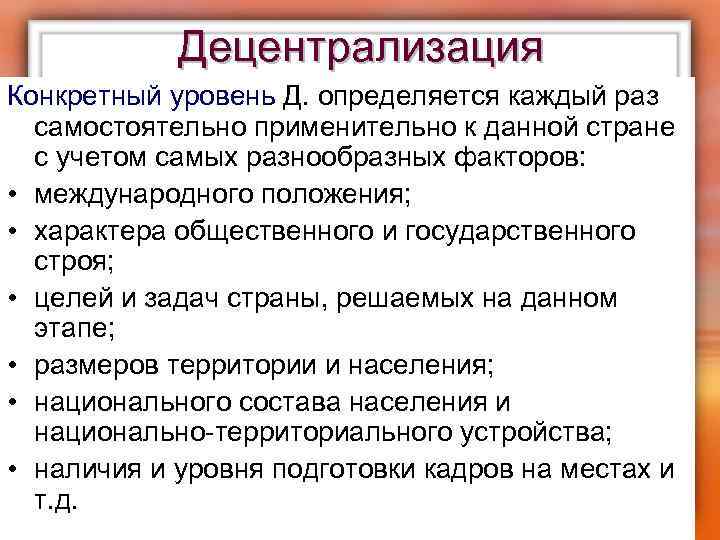 Децентрализация

Конкретный уровень Д. определяется каждый раз самостоятельно применительно к данной стране с учетом самых разнообразных факторов:

• международного положения;
• характера общественного и государственного строя;
• целей и задач страны, решаемых на данном этапе;
• размеров территории и населения;
• национального состава населения и национально-территориального устройства;
• наличия и уровня подготовки кадров на местах и т.д.